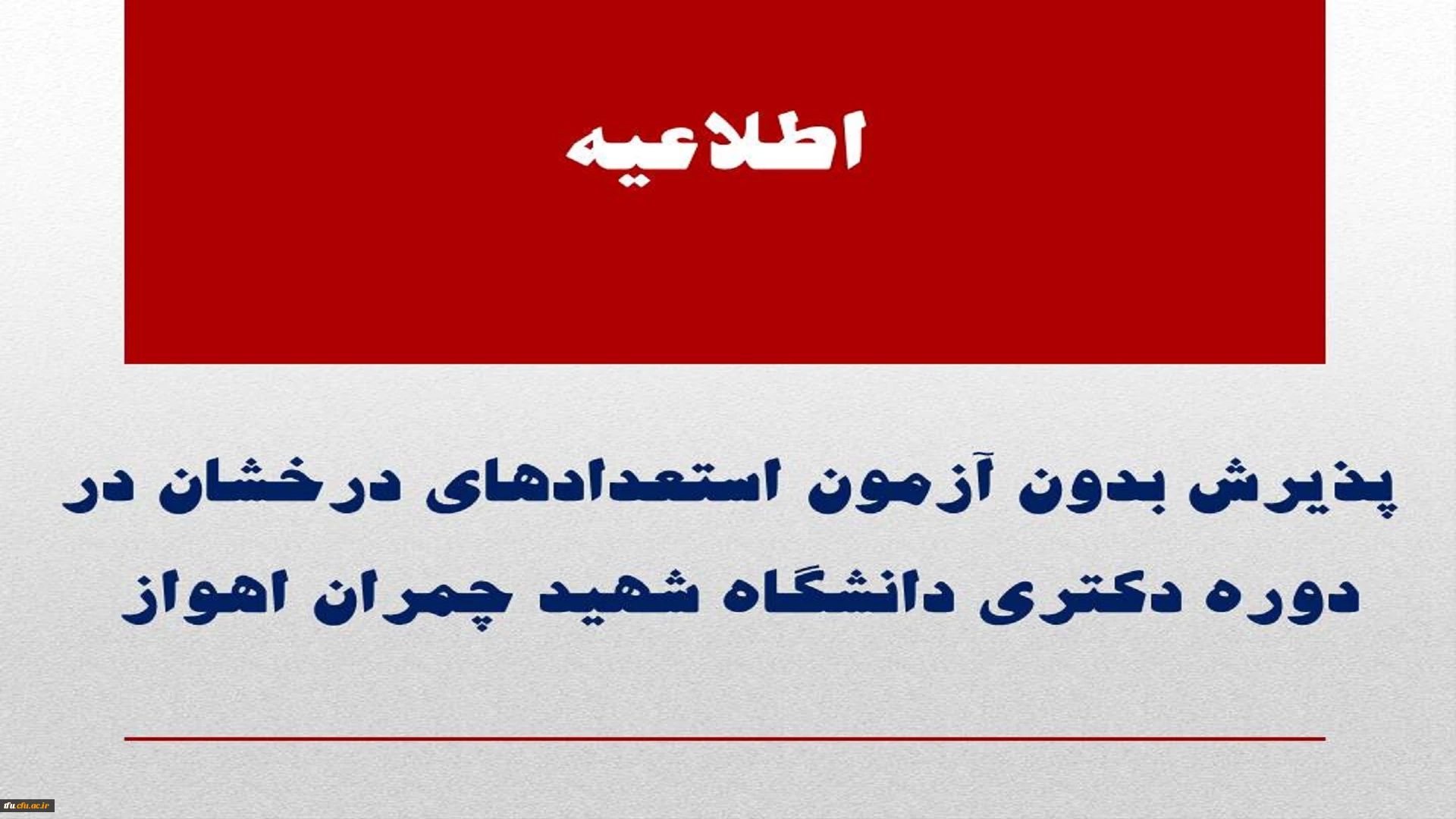 اطلاعیه

پذیرش بدون آزمون استعدادهای درخشان در دوره دکتری دانشگاه شهید چمران اهواز

cfu.ac.ir